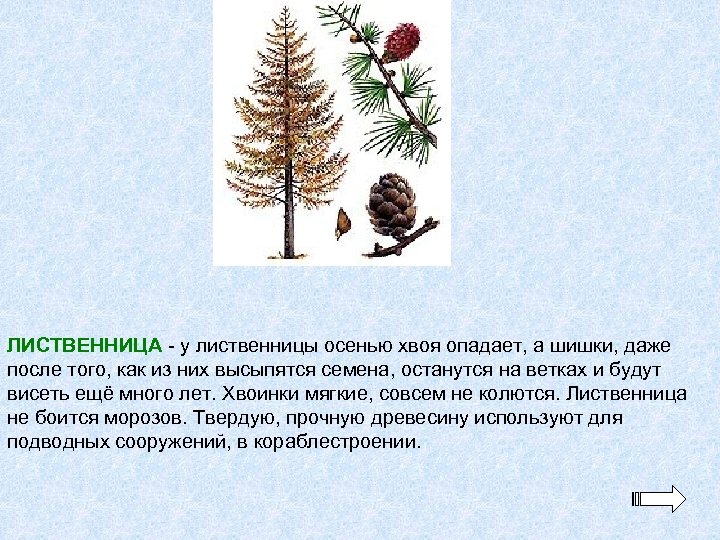 ЛИСТВЕННИЦА - у лиственницы осенью хвоя опадает, а шишки, даже после того, как из них высыпятся семена, останутся на ветках и будут висеть ещё много лет. Хвоинки мягкие, совсем не колются. Лиственница не боится морозов. Твердую, прочную древесину используют для подводных сооружений, в кораблестроении.